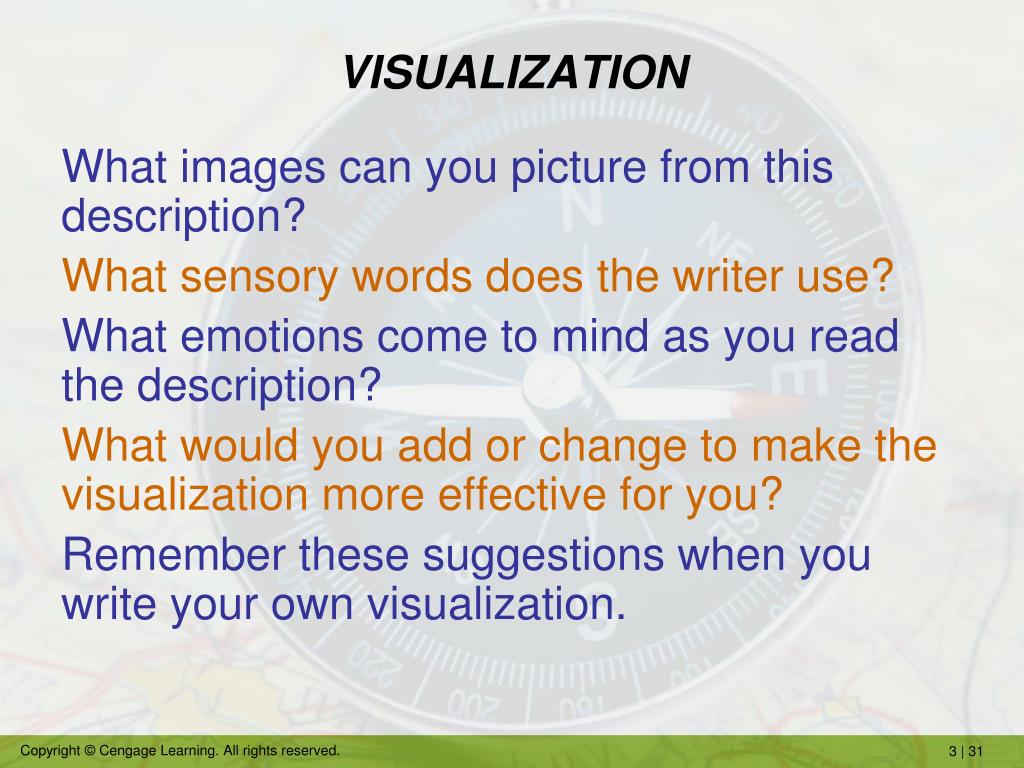 VISUALIZATION

What images can you picture from this description?

What sensory words does the writer use?

What emotions come to mind as you read the description?

What would you add or change to make the visualization more effective for you?

Remember these suggestions when you write your own visualization.

Copyright © Cengage Learning. All rights reserved.

3 | 31